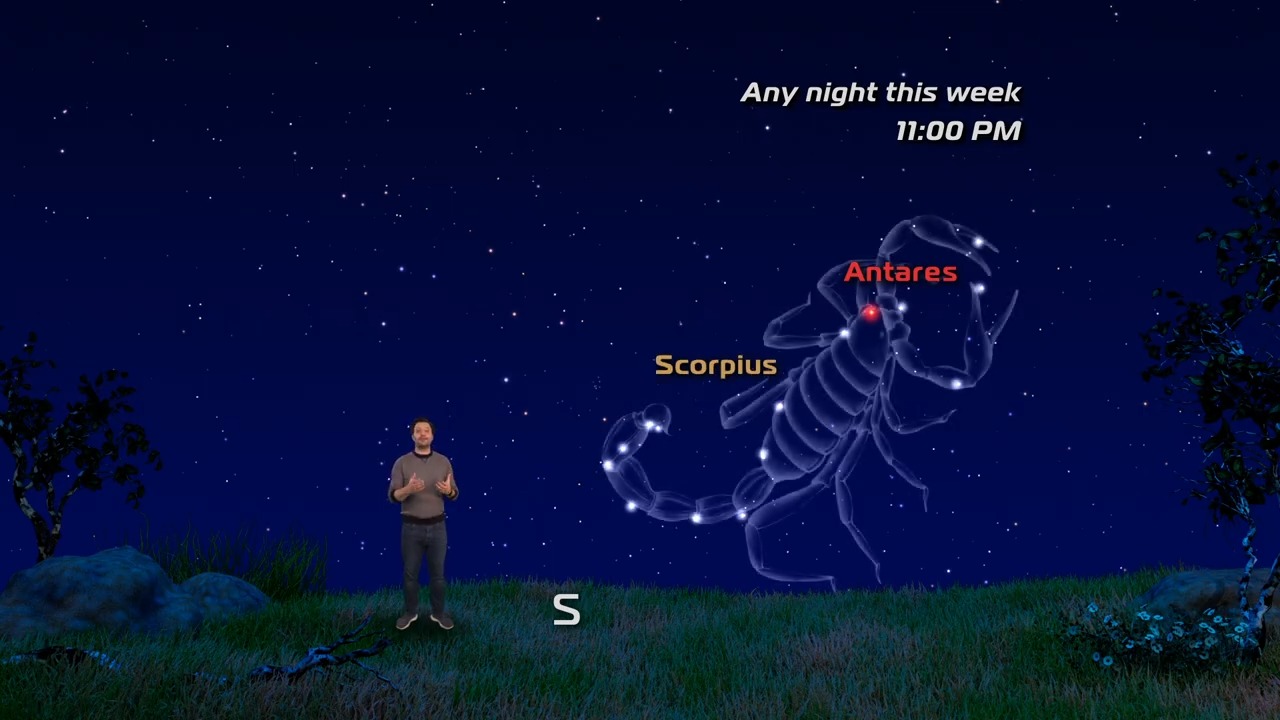 Any night this week
11:00 PM

Antares

Scorpius

S